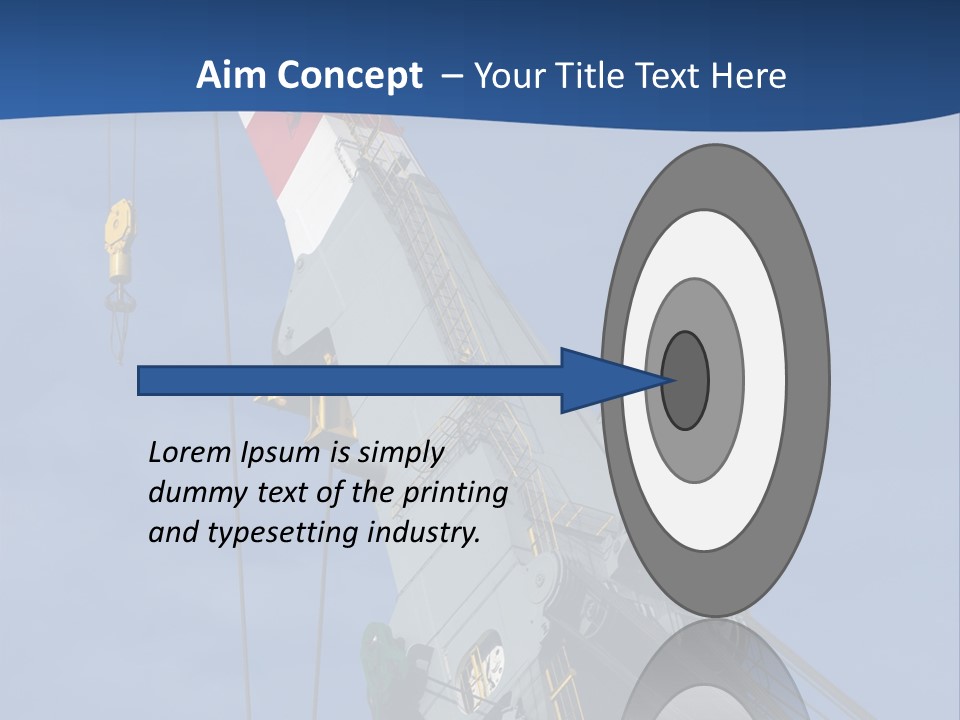 Aim Concept – Your Title Text Here

Lorem Ipsum is simply dummy text of the printing and typesetting industry.